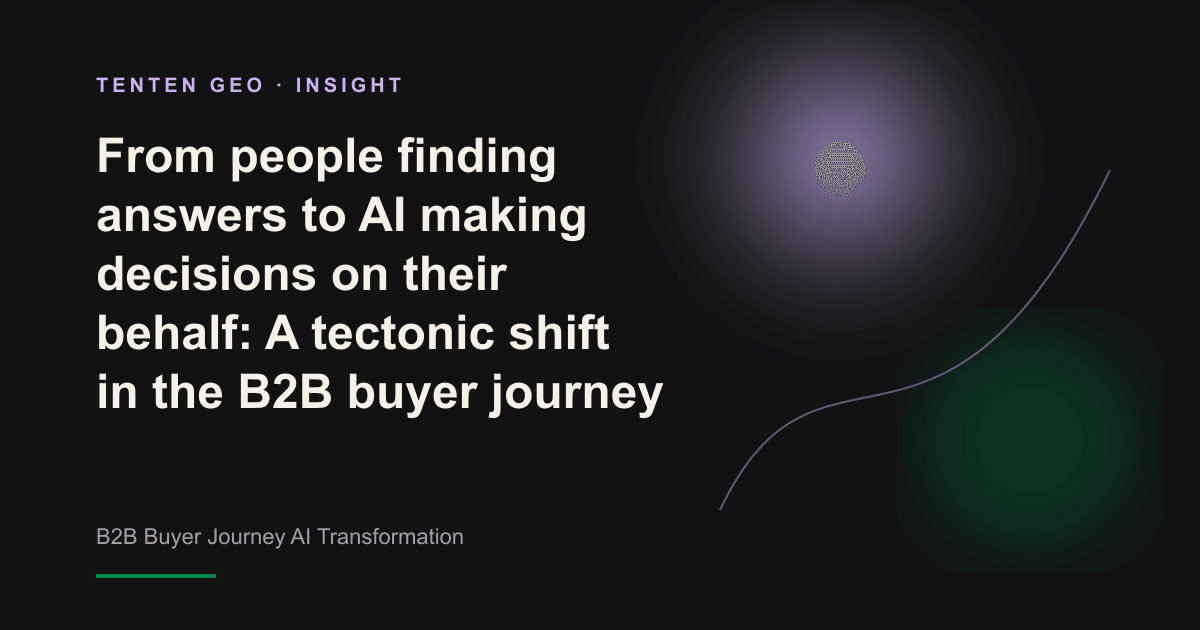 TENTEN GEO · INSIGHT

From people finding answers to AI making decisions on their behalf: A tectonic shift in the B2B buyer journey

B2B Buyer Journey AI Transformation